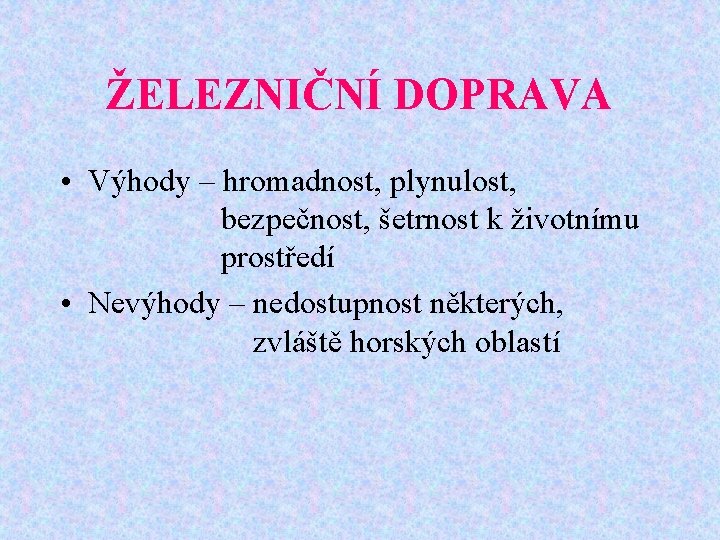 ŽELEZNIČNÍ DOPRAVA

• Výhody – hromadnost, plynulost, bezpečnost, šetrnost k životnímu prostředí

• Nevýhody – nedostupnost některých, zvláště horských oblastí